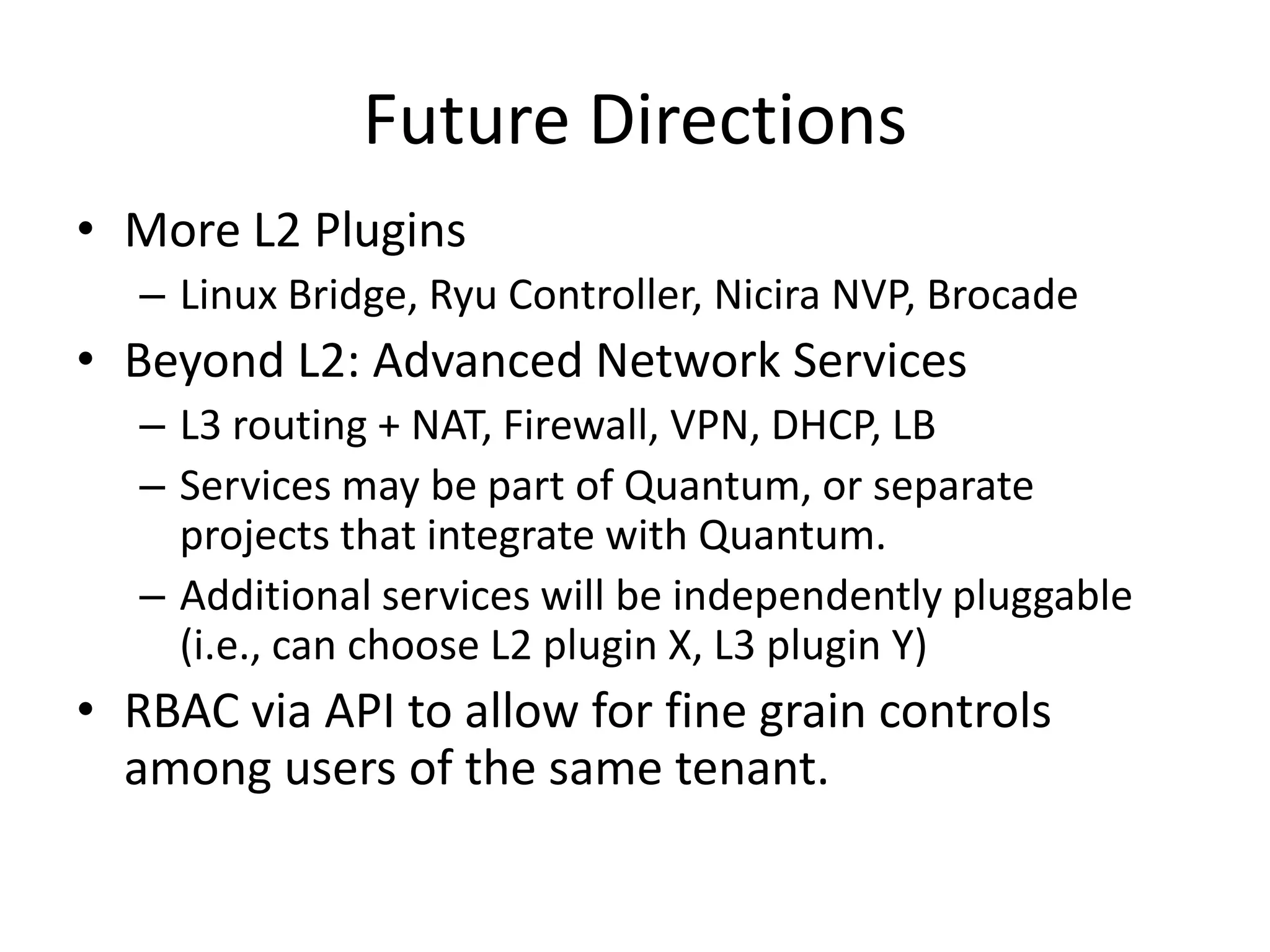 Future Directions

• More L2 Plugins
– Linux Bridge, Ryu Controller, Nicira NVP, Brocade
• Beyond L2: Advanced Network Services
– L3 routing + NAT, Firewall, VPN, DHCP, LB
– Services may be part of Quantum, or separate projects that integrate with Quantum.
– Additional services will be independently pluggable (i.e., can choose L2 plugin X, L3 plugin Y)
• RBAC via API to allow for fine grain controls among users of the same tenant.